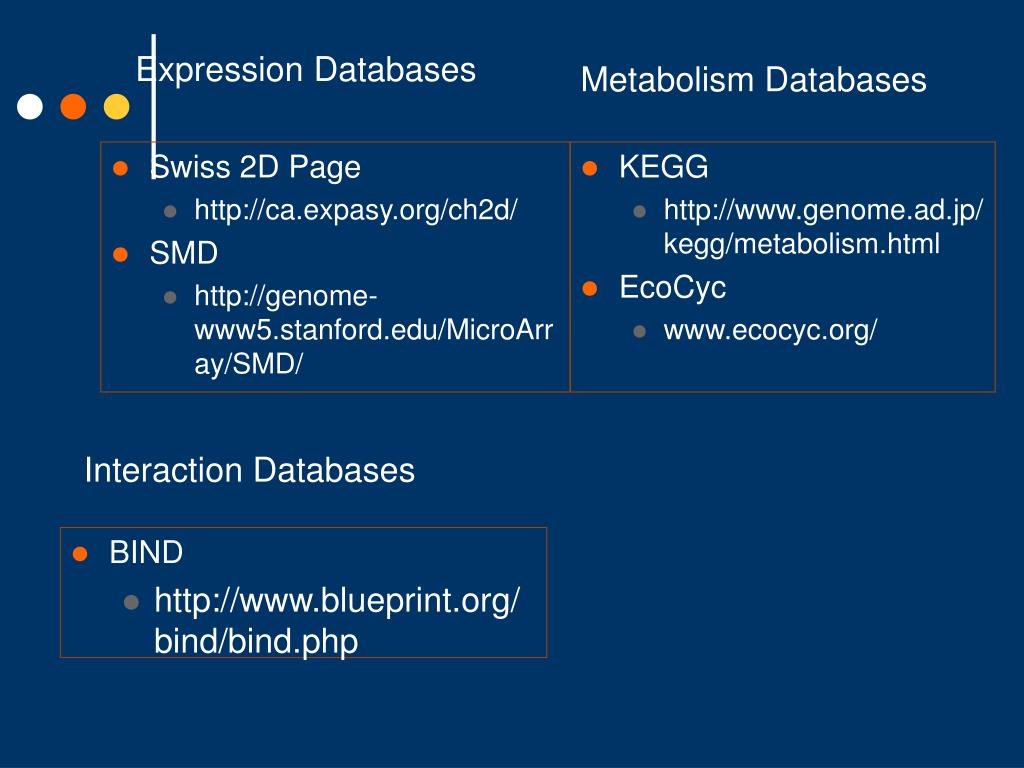 Expression Databases

- Swiss 2D Page
  - http://ca.expasy.org/ch2d/
- SMD
  - http://genome-www5.stanford.edu/MicroArray/SMD/

Metabolism Databases

- KEGG
  - http://www.genome.ad.jp/kegg/metabolism.html
- EcoCyc
  - www.ecocyc.org/

Interaction Databases

- BIND
  - http://www.blueprint.org/bind/bind.php